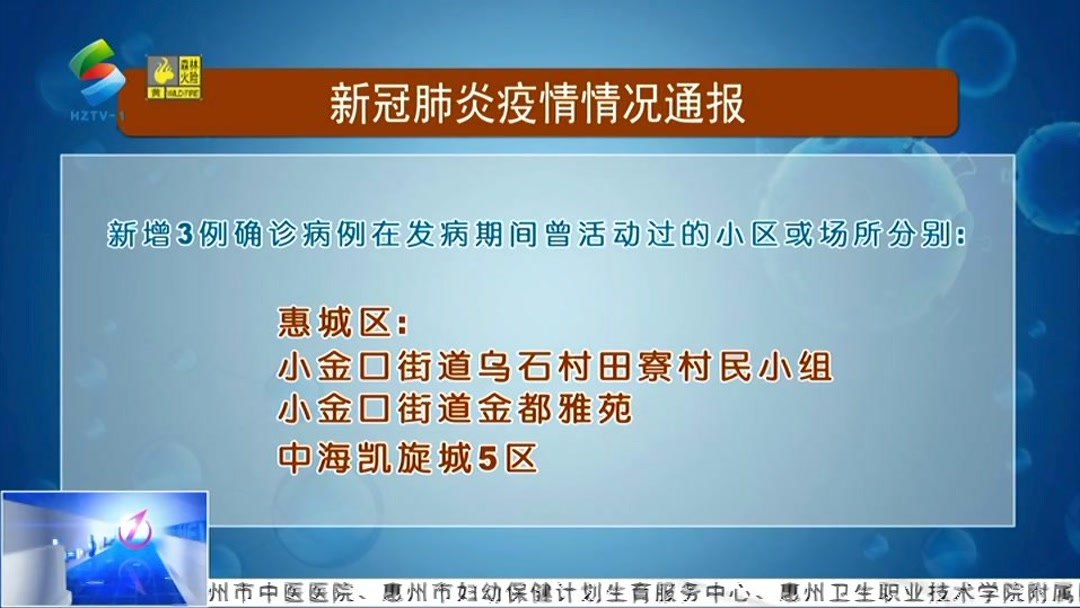 HZTV-1

森林火险 黄 WILDFIRE

新冠肺炎疫情情况通报

新增3例确诊病例在发病期间曾活动过的小区或场所分别：

惠城区：
小金口街道乌石村田寮村民小组
小金口街道金都雅苑
中海凯旋城5区

州市中医医院、惠州市妇幼保健计划生育服务中心、惠州卫生职业技术学院附属